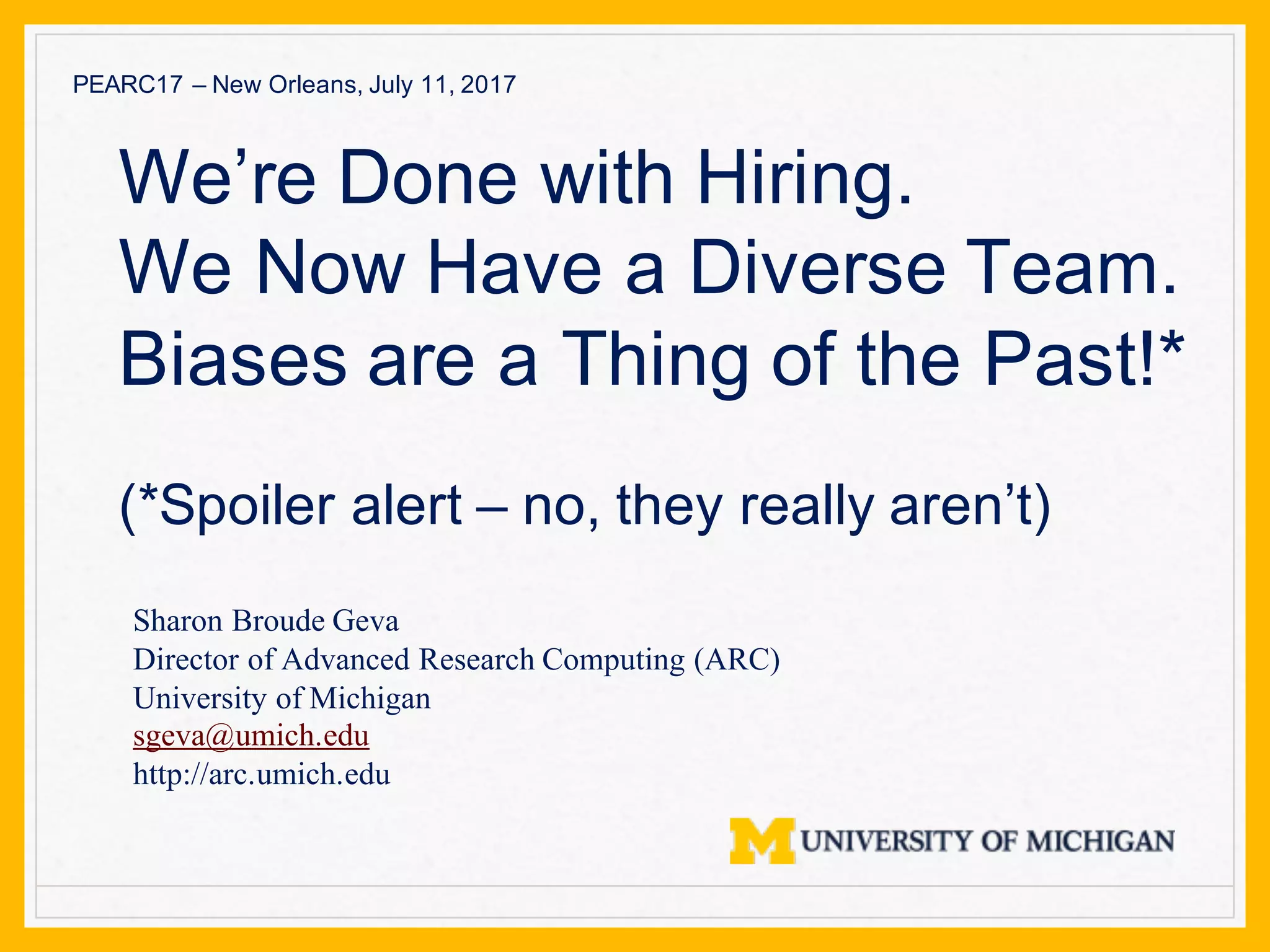 PEARC17 – New Orleans, July 11, 2017

We’re Done with Hiring.
We Now Have a Diverse Team.
Biases are a Thing of the Past!*

(*Spoiler alert – no, they really aren’t)

Sharon Broude Geva
Director of Advanced Research Computing (ARC)
University of Michigan
sgeva@umich.edu
http://arc.umich.edu

M UNIVERSITY OF MICHIGAN